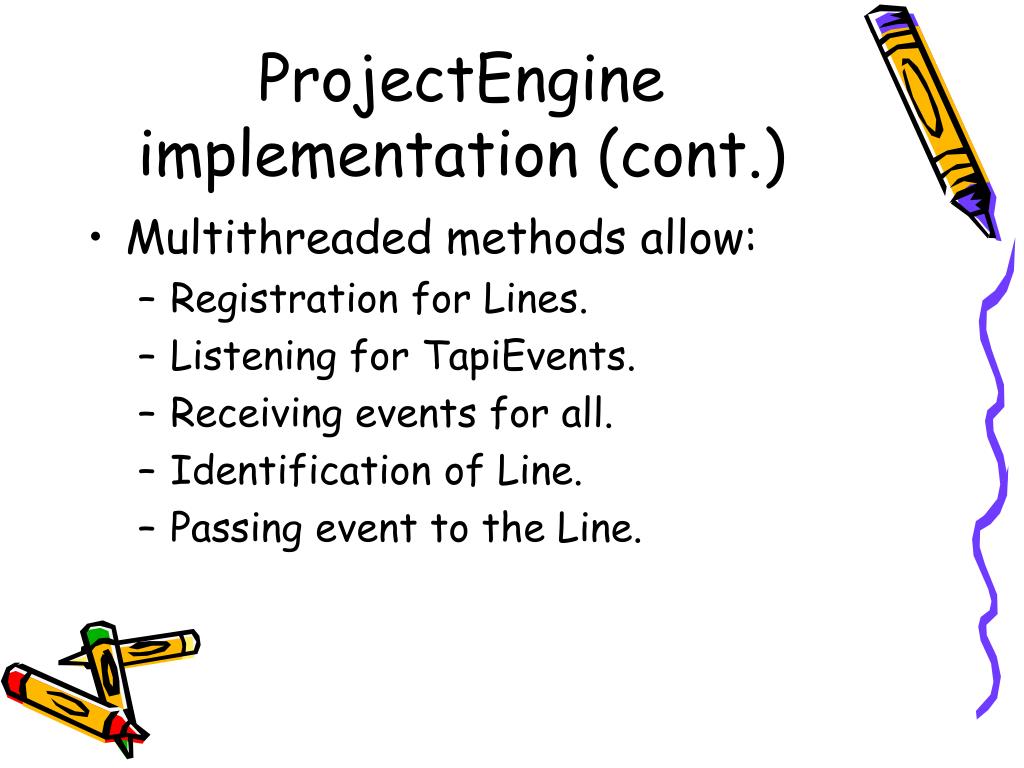 ProjectEngine implementation (cont.)

• Multithreaded methods allow:
– Registration for Lines.
– Listening for TapiEvents.
– Receiving events for all.
– Identification of Line.
– Passing event to the Line.